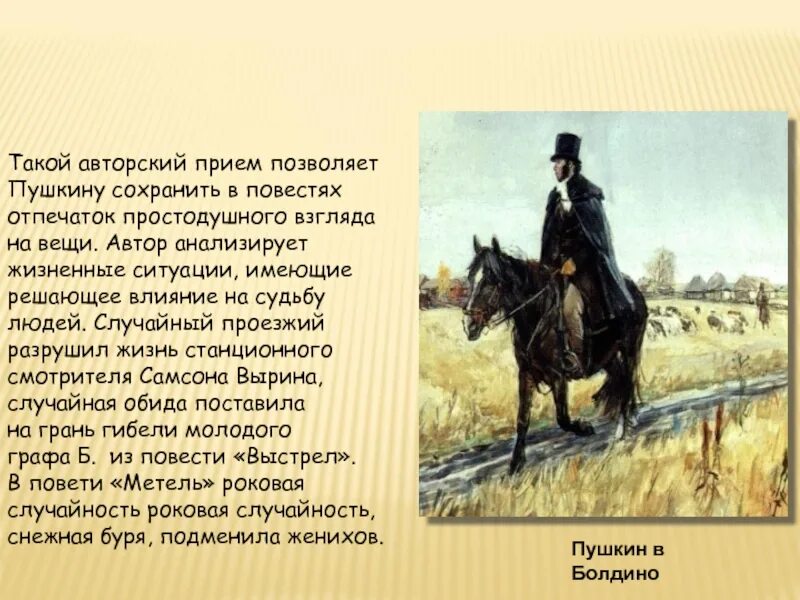 Такой авторский прием позволяет Пушкину сохранить в повестях отпечаток простодушного взгляда на вещи. Автор анализирует жизненные ситуации, имеющие решающее влияние на судьбу людей. Случайный проезжий разрушил жизнь станционного смотрителя Самсона Вырина, случайная обида поставила на грань гибели молодого графа Б. из повести «Выстрел». В повети «Метель» роковая случайность роковая случайность, снежная буря, подменила женихов.

Пушкин в Болдино